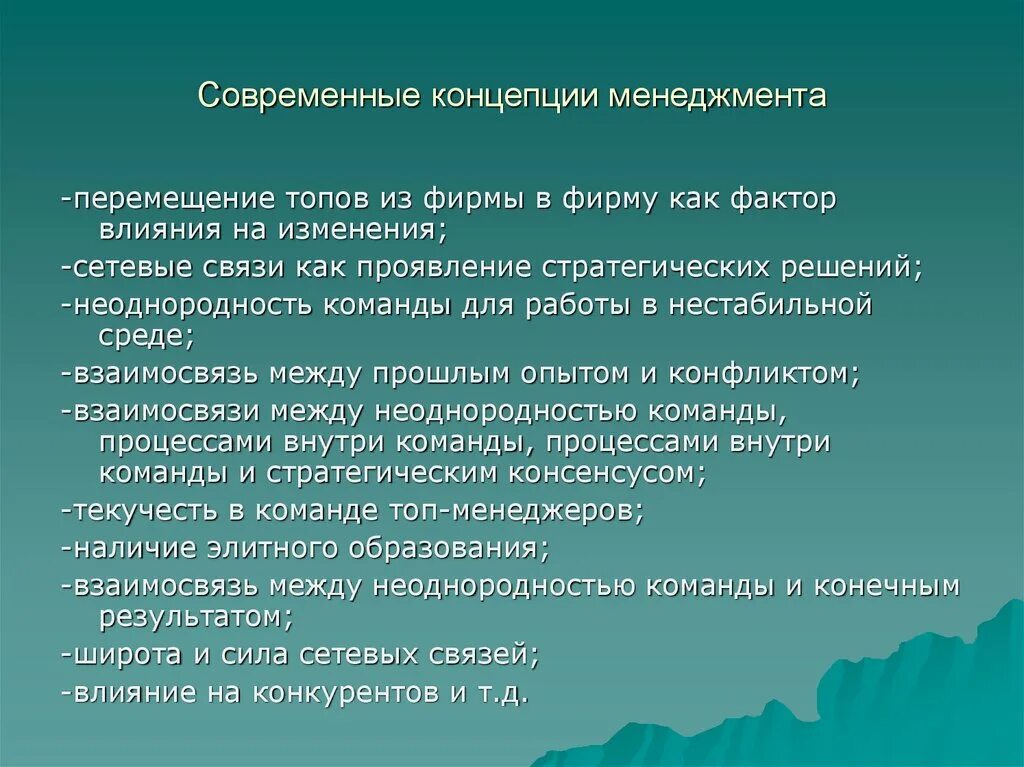 Современные концепции менеджмента

-перемещение топов из фирмы в фирму как фактор влияния на изменения;

-сетевые связи как проявление стратегических решений;

-неоднородность команды для работы в нестабильной среде;

-взаимосвязь между прошлым опытом и конфликтом;

-взаимосвязи между неоднородностью команды, процессами внутри команды, процессами внутри команды и стратегическим консенсусом;

-текучесть в команде топ-менеджеров;

-наличие элитного образования;

-взаимосвязь между неоднородностью команды и конечным результатом;

-широта и сила сетевых связей;

-влияние на конкурентов и т.д.